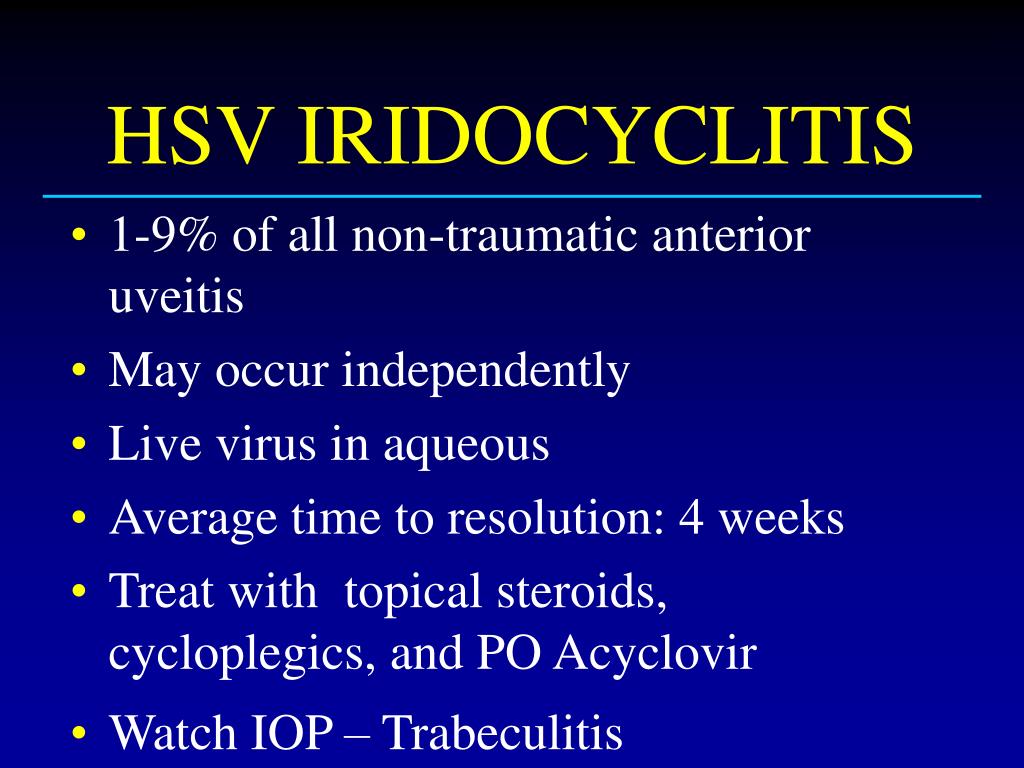 HSV IRIDOCYCLITIS

• 1-9% of all non-traumatic anterior uveitis
• May occur independently
• Live virus in aqueous
• Average time to resolution: 4 weeks
• Treat with  topical steroids, cycloplegics, and PO Acyclovir
• Watch IOP – Trabeculitis